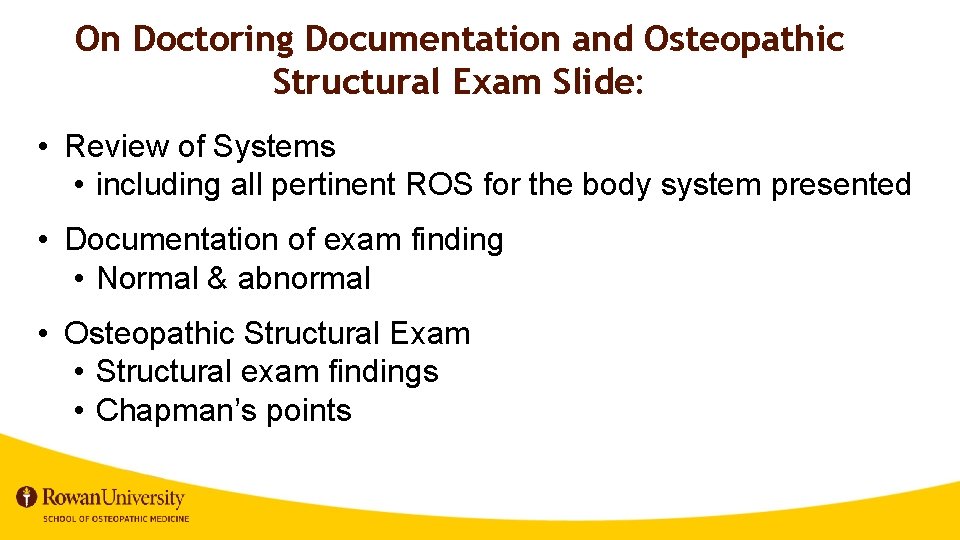 On Doctoring Documentation and Osteopathic Structural Exam Slide:

• Review of Systems
  • including all pertinent ROS for the body system presented

• Documentation of exam finding
  • Normal & abnormal

• Osteopathic Structural Exam
  • Structural exam findings
  • Chapman's points

RowanUniversity
SCHOOL OF OSTEOPATHIC MEDICINE